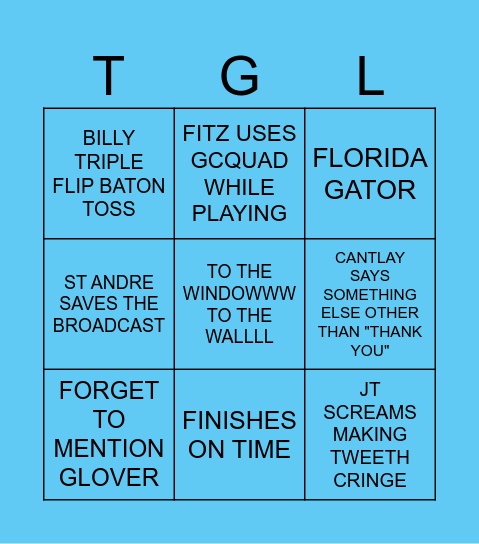 | T | G | L |
|---|---|---|
| BILLY TRIPLE FLIP BATON TOSS | FITZ USES GCQUAD WHILE PLAYING | FLORIDA GATOR |
| ST ANDRE SAVES THE BROADCAST | TO THE WINDOWWW TO THE WALLLL | CANTLAY SAYS SOMETHING ELSE OTHER THAN "THANK YOU" |
| FORGET TO MENTION GLOVER | FINISHES ON TIME | JT SCREAMS MAKING TWEETH CRINGE |